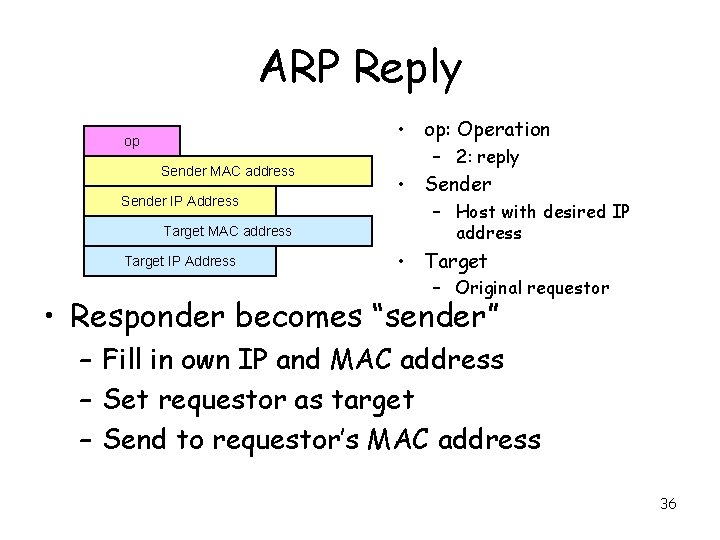 ARP Reply

op

Sender MAC address

Sender IP Address

Target MAC address

Target IP Address

• op: Operation
  – 2: reply
• Sender
  – Host with desired IP address
• Target
  – Original requestor

• Responder becomes “sender”
  – Fill in own IP and MAC address
  – Set requestor as target
  – Send to requestor’s MAC address

36